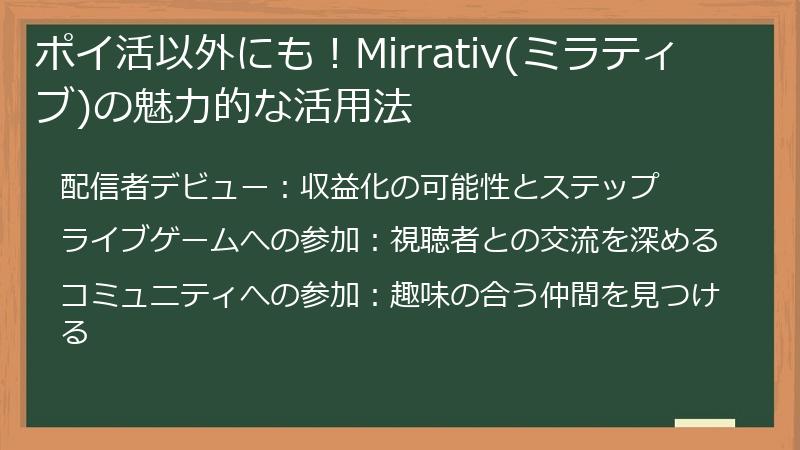 ポイ活以外にも！Mirrativ(ミラティブ)の魅力的な活用法

配信者デビュー：収益化の可能性とステップ

ライブゲームへの参加：視聴者との交流を深める

コミュニティへの参加：趣味の合う仲間を見つける